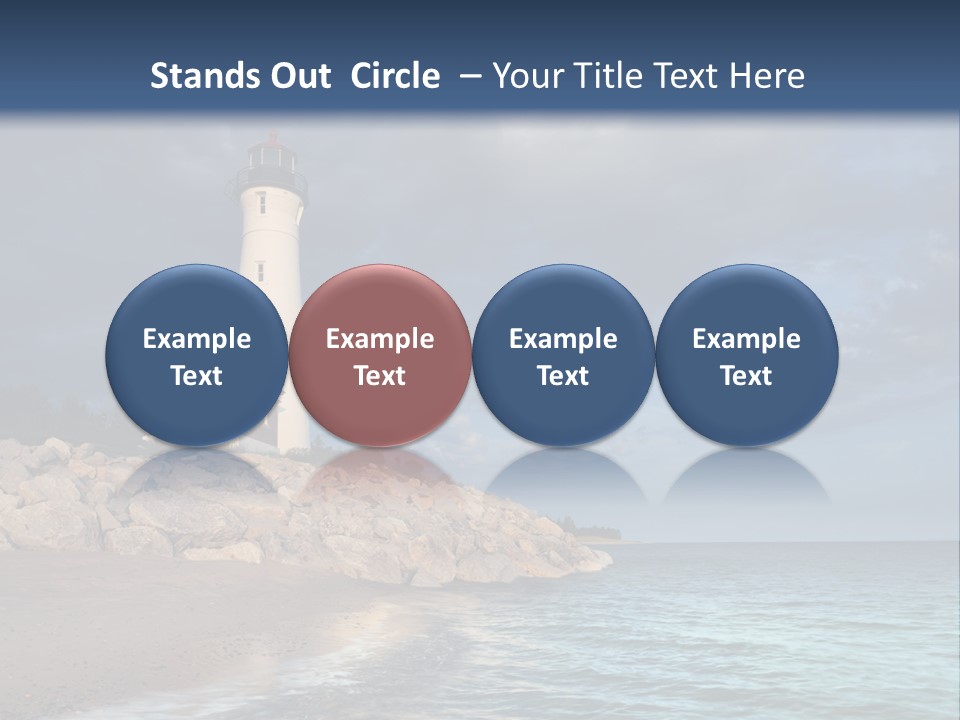 Stands Out Circle – Your Title Text Here

Example Text

Example Text

Example Text

Example Text